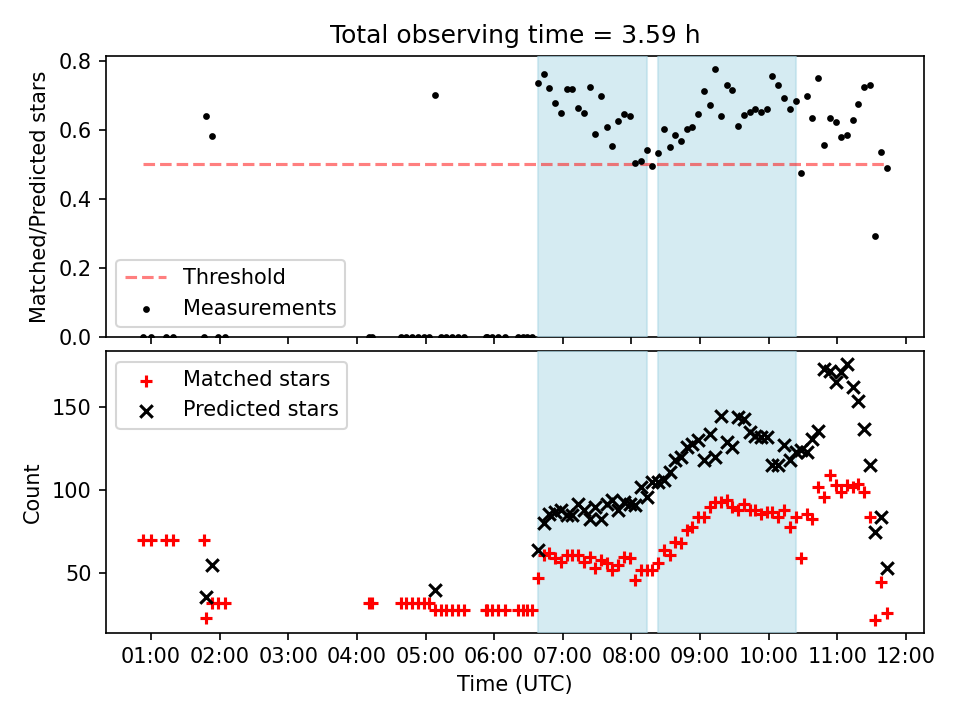 Total observing time = 3.59 h

Matched/Predicted stars

0.8
0.6
0.4
0.2
0.0

Threshold
Measurements

Count

150
100
50

Matched stars
Predicted stars

01:00 02:00 03:00 04:00 05:00 06:00 07:00 08:00 09:00 10:00 11:00 12:00

Time (UTC)